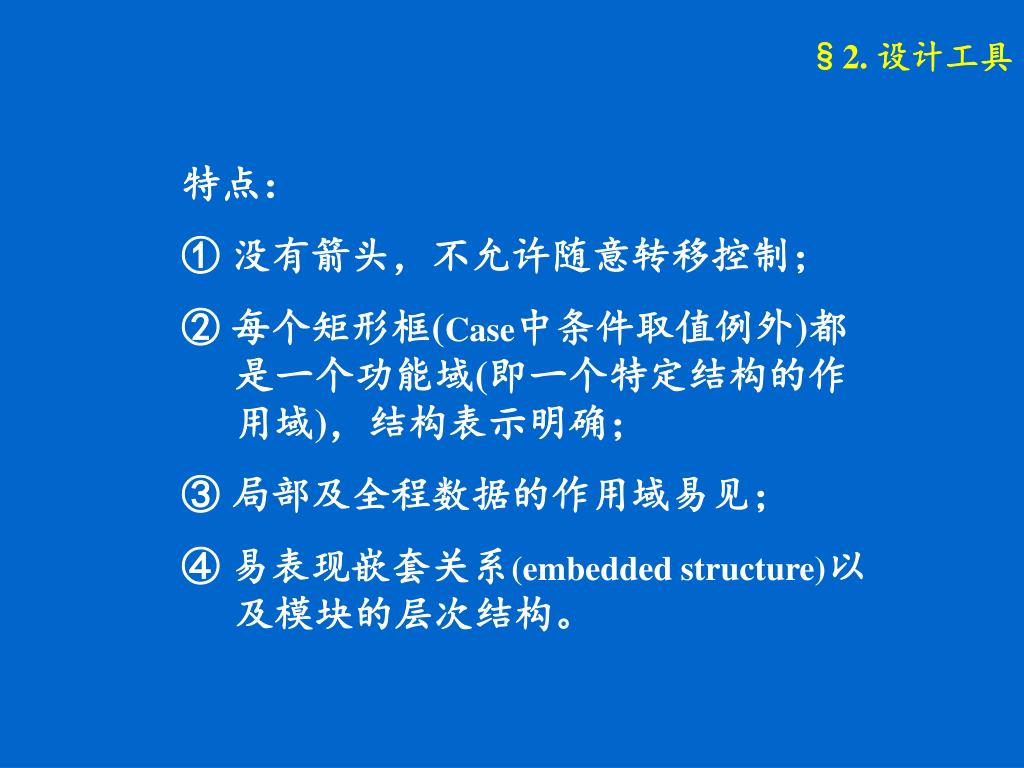 §2. 设计工具

特点：

① 没有箭头，不允许随意转移控制；

② 每个矩形框(Case中条件取值例外)都是一个功能域(即一个特定结构的作用域)，结构表示明确；

③ 局部及全程数据的作用域易见；

④ 易表现嵌套关系(embedded structure)以及模块的层次结构。